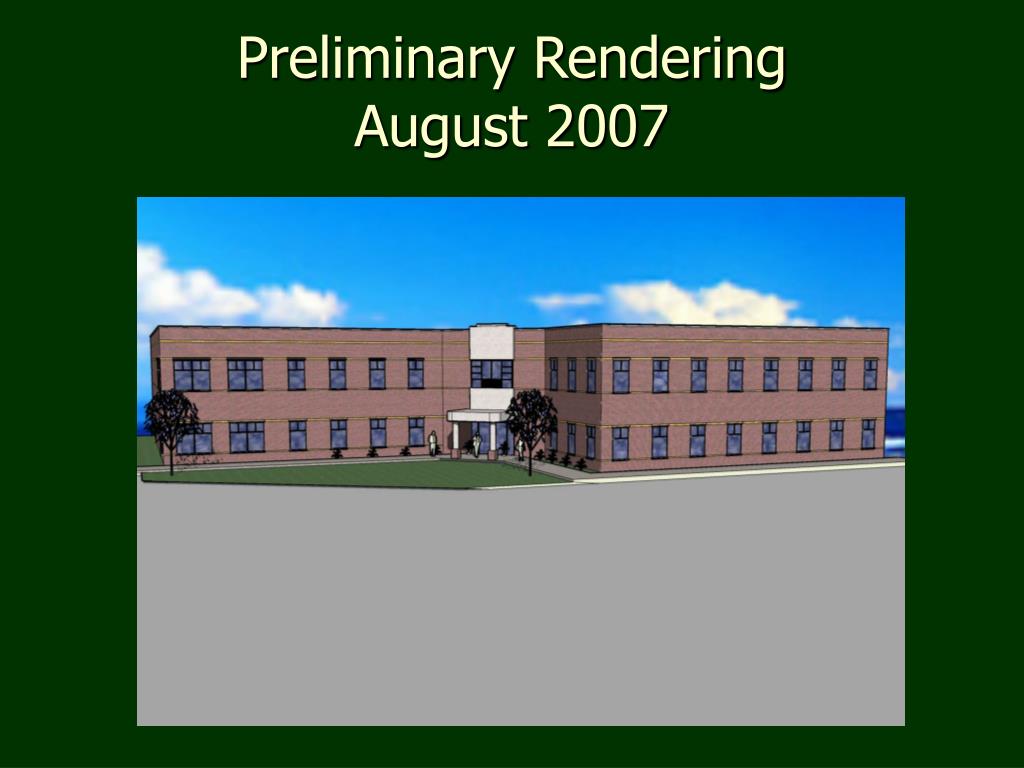 Preliminary Rendering
August 2007